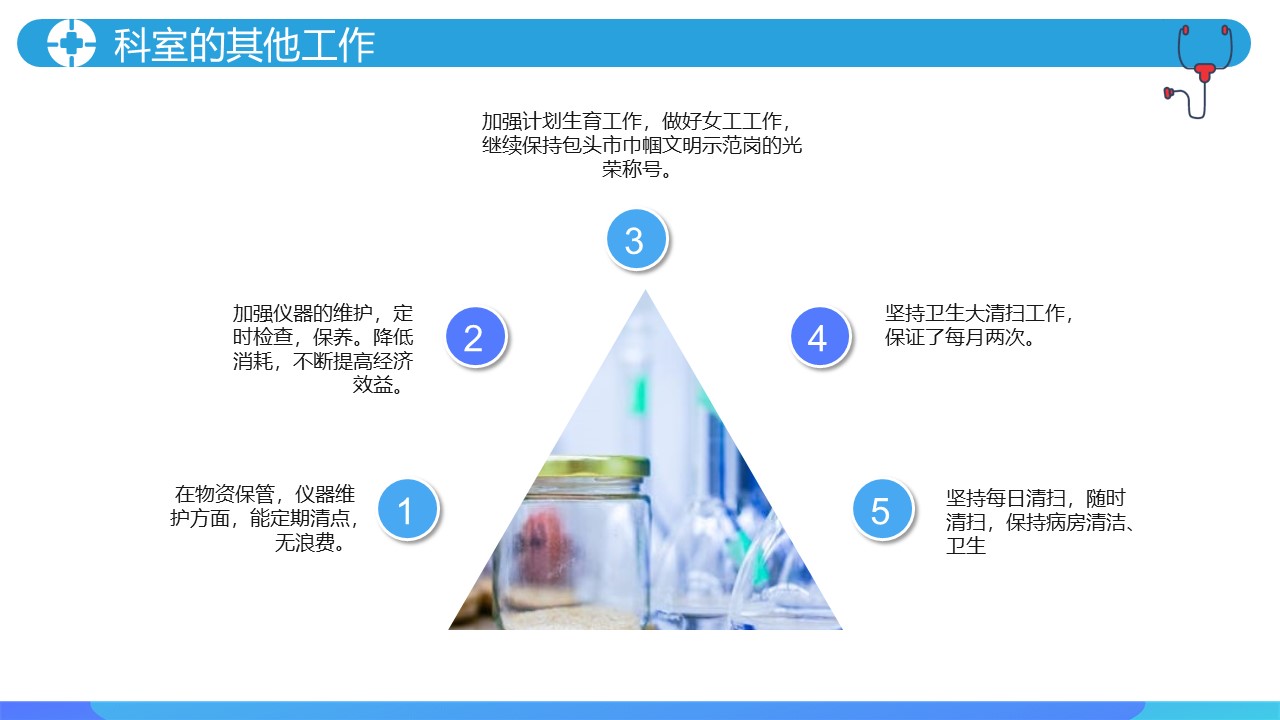 科室的其他工作

加强计划生育工作，做好女工工作，继续保持包头市巾帼文明示范岗的光荣称号。

3

加强仪器的维护，定时检查，保养。降低消耗，不断提高经济效益。

2

4

坚持卫生大清扫工作，保证了每月两次。

在物资保管，仪器维护方面，能定期清点，无浪费。

1

5

坚持每日清扫，随时清扫，保持病房清洁、卫生